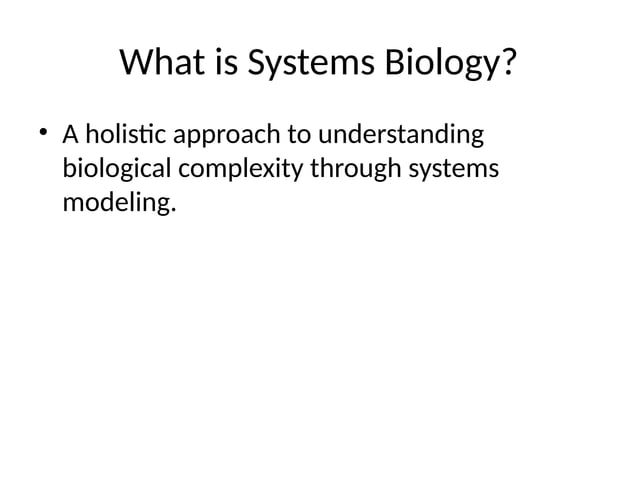 What is Systems Biology?

• A holistic approach to understanding biological complexity through systems modeling.